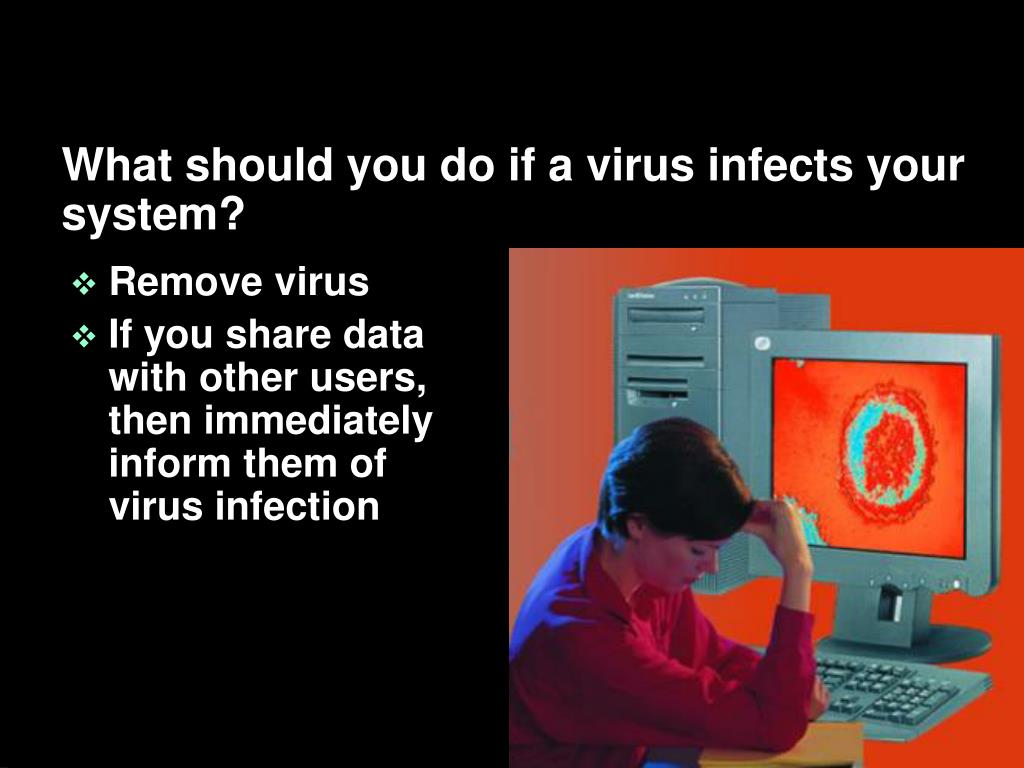 What should you do if a virus infects your system?

❖ Remove virus
❖ If you share data with other users, then immediately inform them of virus infection